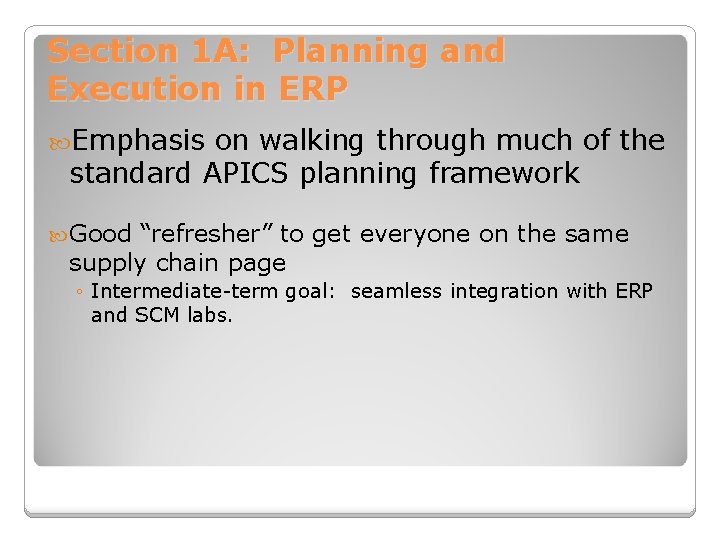 Section 1A: Planning and Execution in ERP

Emphasis on walking through much of the standard APICS planning framework

Good “refresher” to get everyone on the same supply chain page

◦ Intermediate-term goal: seamless integration with ERP and SCM labs.